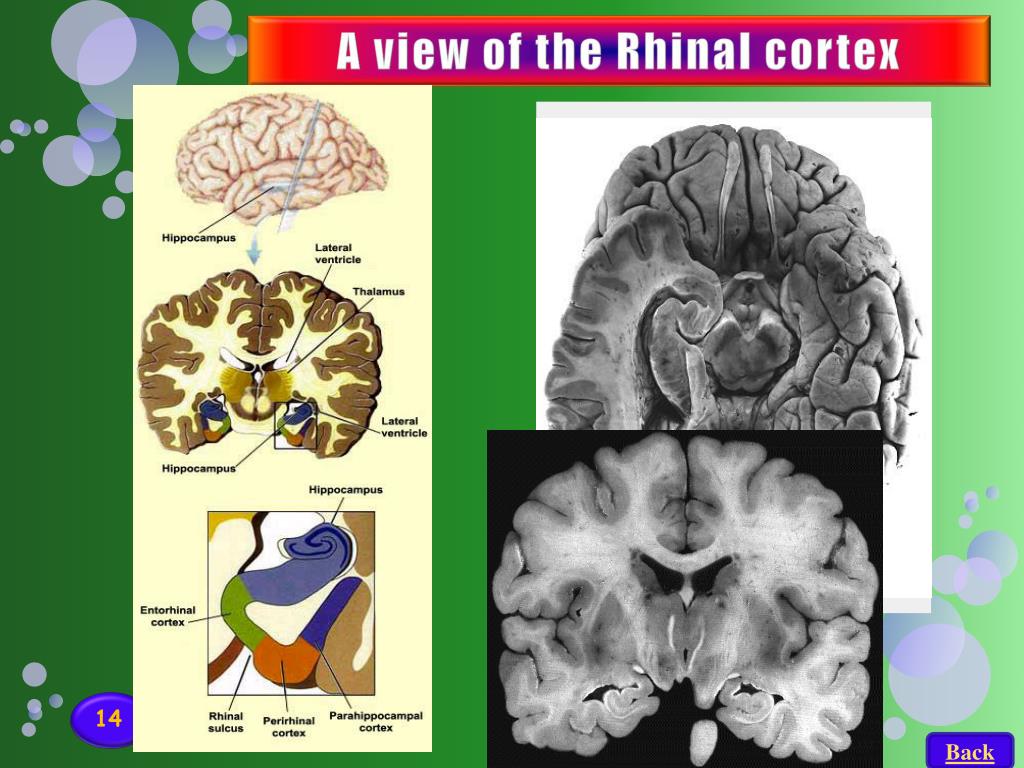 A view of the Rhinal cortex

Hippocampus

Lateral ventricle

Thalamus

Lateral ventricle

Hippocampus

Hippocampus

Entorhinal cortex

Rhinal sulcus

Perirhinal cortex

Parahippocampal cortex

14

Back